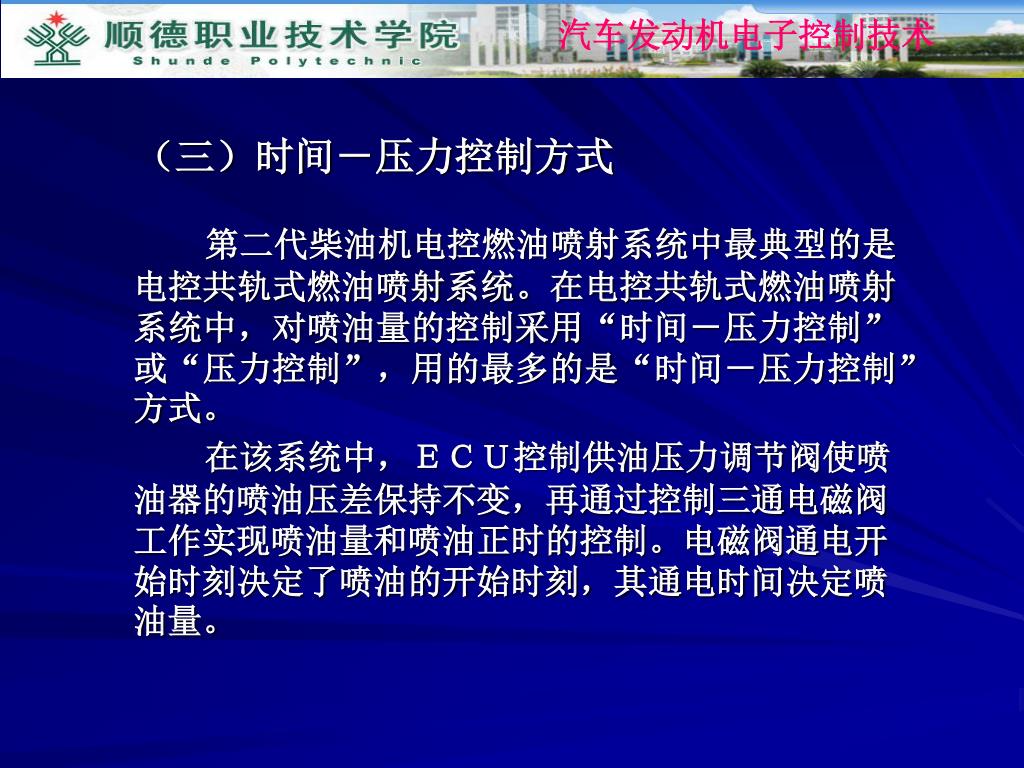 顺德职业技术学院
Shunde Polytechnic

汽车发动机电子控制技术

（三）时间－压力控制方式

第二代柴油机电控燃油喷射系统中最典型的是电控共轨式燃油喷射系统。在电控共轨式燃油喷射系统中，对喷油量的控制采用“时间－压力控制”或“压力控制”，用的最多的是“时间－压力控制”方式。

在该系统中，ＥＣＵ控制供油压力调节阀使喷油器的喷油压差保持不变，再通过控制三通电磁阀工作实现喷油量和喷油正时的控制。电磁阀通电开始时刻决定了喷油的开始时刻，其通电时间决定喷油量。